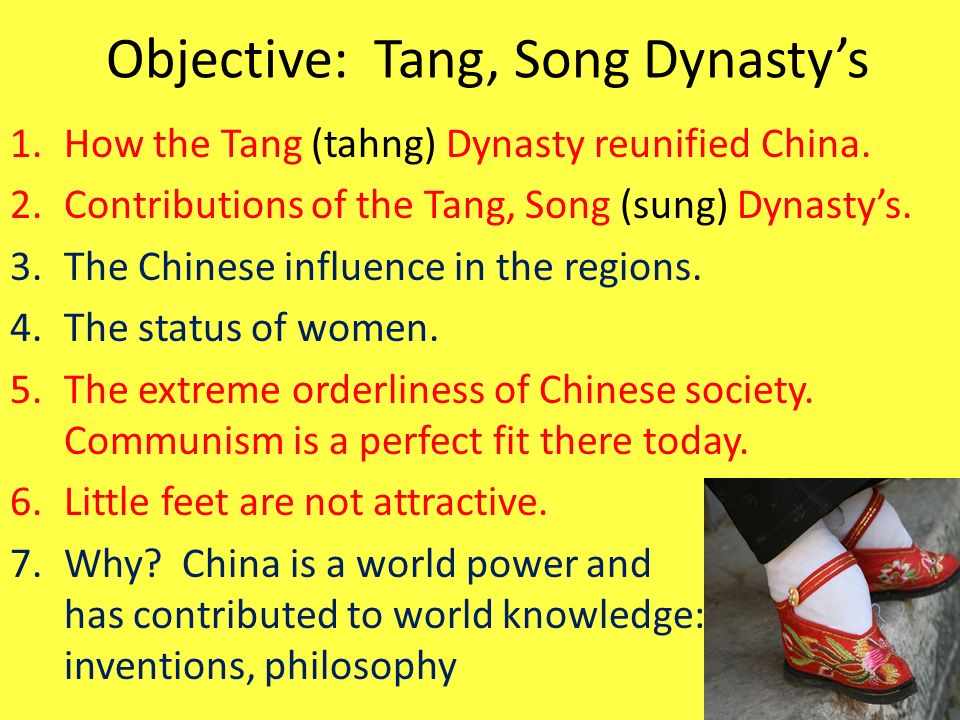 Objective: Tang, Song Dynasty's

1. How the Tang (tahng) Dynasty reunified China.
2. Contributions of the Tang, Song (sung) Dynasty's.
3. The Chinese influence in the regions.
4. The status of women.
5. The extreme orderliness of Chinese society. Communism is a perfect fit there today.
6. Little feet are not attractive.
7. Why? China is a world power and has contributed to world knowledge: inventions, philosophy